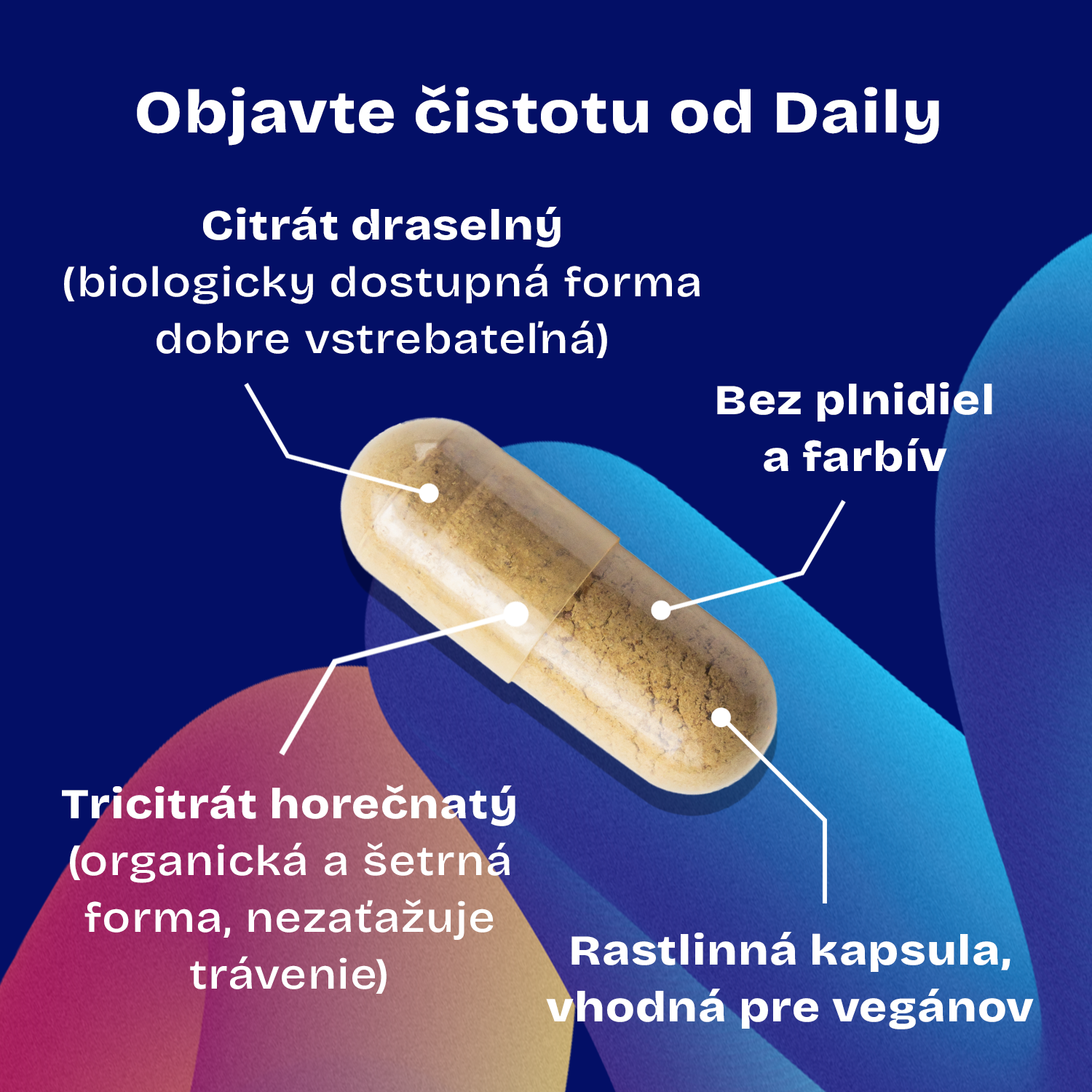 Objavte čistotu od Daily

Citrát draselný (biologicky dostupná forma dobre vstrebateľná)

Bez plnidiel a farbív

Tricitrát horečnatý (organická a šetrná forma, nezaťažuje trávenie)

Rastlinná kapsula, vhodná pre vegánov